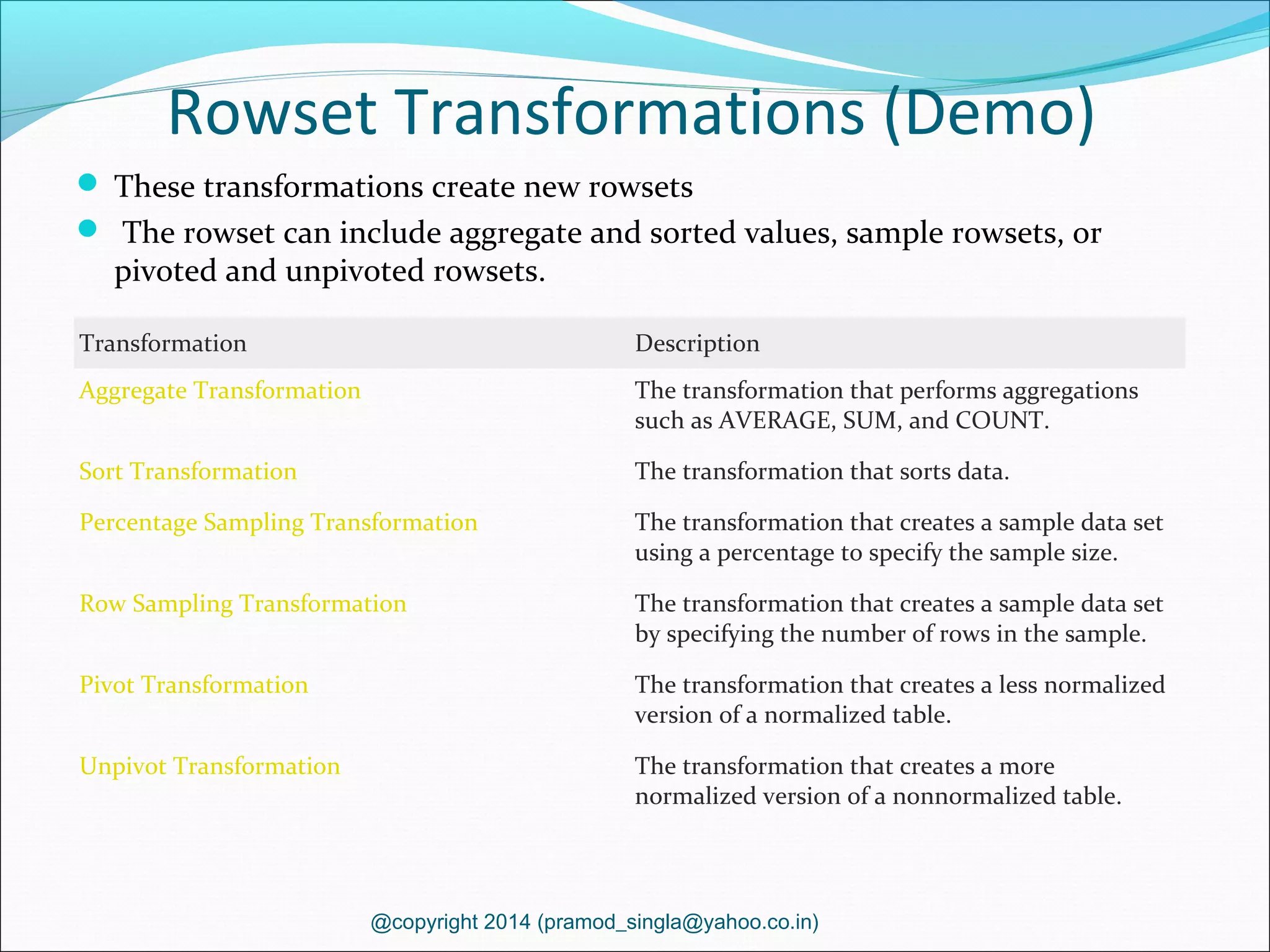 Rowset Transformations (Demo)

- These transformations create new rowsets
- The rowset can include aggregate and sorted values, sample rowsets, or pivoted and unpivoted rowsets.

| Transformation | Description |
|---|---|
| Aggregate Transformation | The transformation that performs aggregations such as AVERAGE, SUM, and COUNT. |
| Sort Transformation | The transformation that sorts data. |
| Percentage Sampling Transformation | The transformation that creates a sample data set using a percentage to specify the sample size. |
| Row Sampling Transformation | The transformation that creates a sample data set by specifying the number of rows in the sample. |
| Pivot Transformation | The transformation that creates a less normalized version of a normalized table. |
| Unpivot Transformation | The transformation that creates a more normalized version of a nonnormalized table. |

@copyright 2014 (pramod_singla@yahoo.co.in)